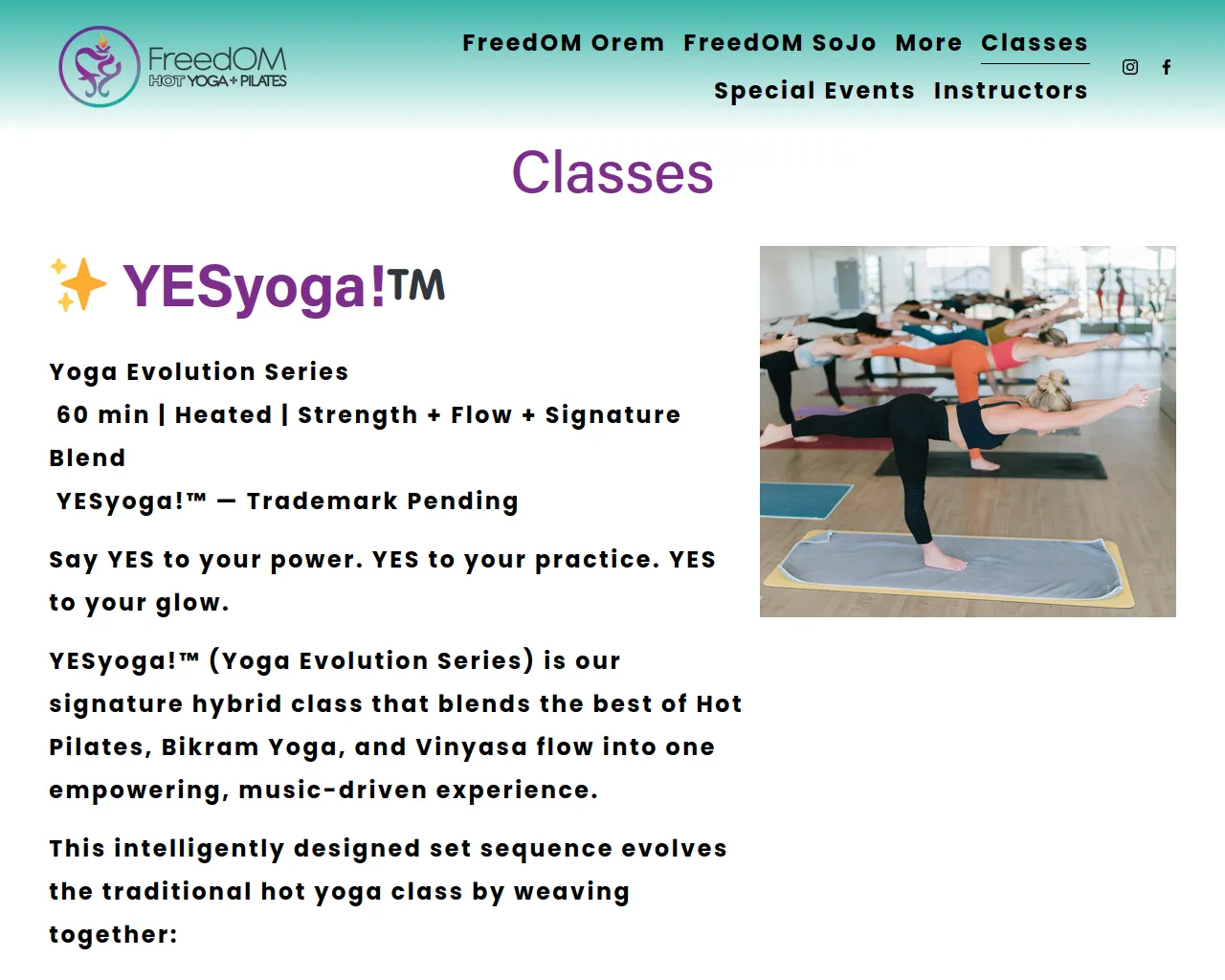 FreedOM HOT YOGA + PILATES

FreedOM Orem FreedOM SoJo More Classes

Special Events Instructors

Classes

✨ YESyoga!TM

Yoga Evolution Series
60 min | Heated | Strength + Flow + Signature Blend
YESyoga!™ — Trademark Pending

Say YES to your power. YES to your practice. YES to your glow.

YESyoga!™ (Yoga Evolution Series) is our signature hybrid class that blends the best of Hot Pilates, Bikram Yoga, and Vinyasa flow into one empowering, music-driven experience.

This intelligently designed set sequence evolves the traditional hot yoga class by weaving together: